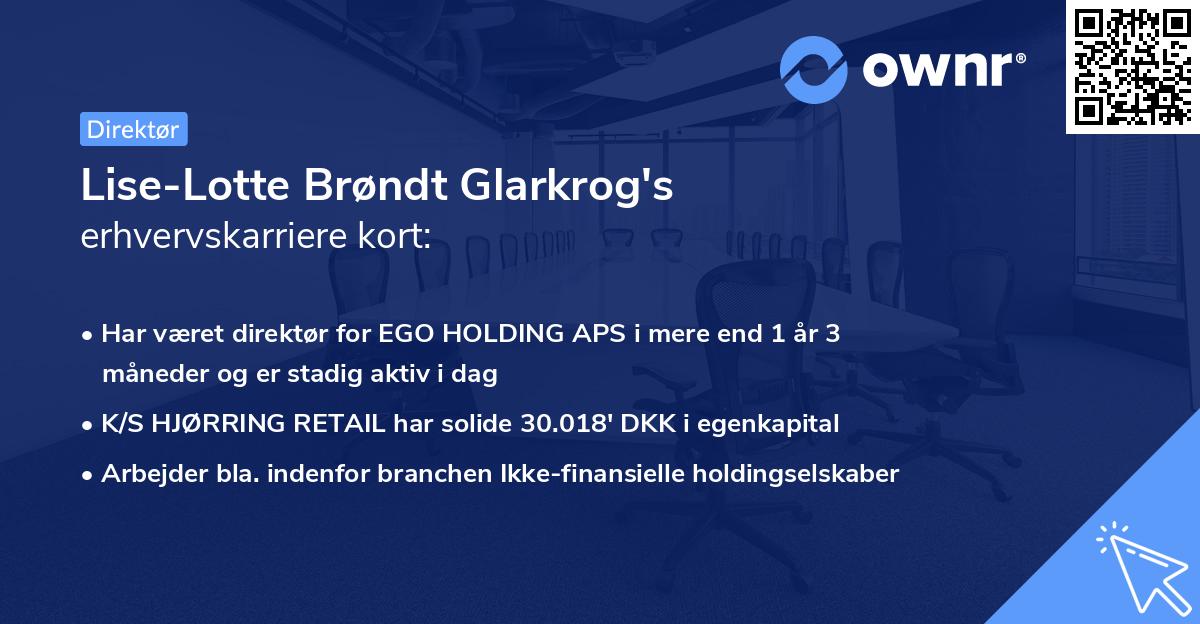 ownr®

Direktør

Lise-Lotte Brøndt Glarkrog's
erhvervskarriere kort:

• Har været direktør for EGO HOLDING APS i mere end 1 år 3 måneder og er stadig aktiv i dag
• K/S HJØRRING RETAIL har solide 30.018' DKK i egenkapital
• Arbejder bla. indenfor branchen Ikke-finansielle holdingselskaber